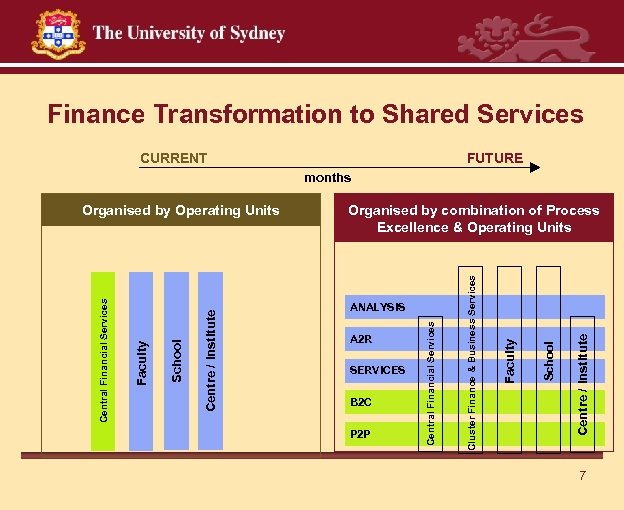 The University of Sydney

Finance Transformation to Shared Services

CURRENT

FUTURE

months

Organised by Operating Units

Central Financial Services

Faculty

School

Centre / Institute

Organised by combination of Process Excellence & Operating Units

ANALYSIS

A2R

SERVICES

B2C

P2P

Central Financial Services

Cluster Finance & Business Services

Faculty

School

Centre / Institute

7